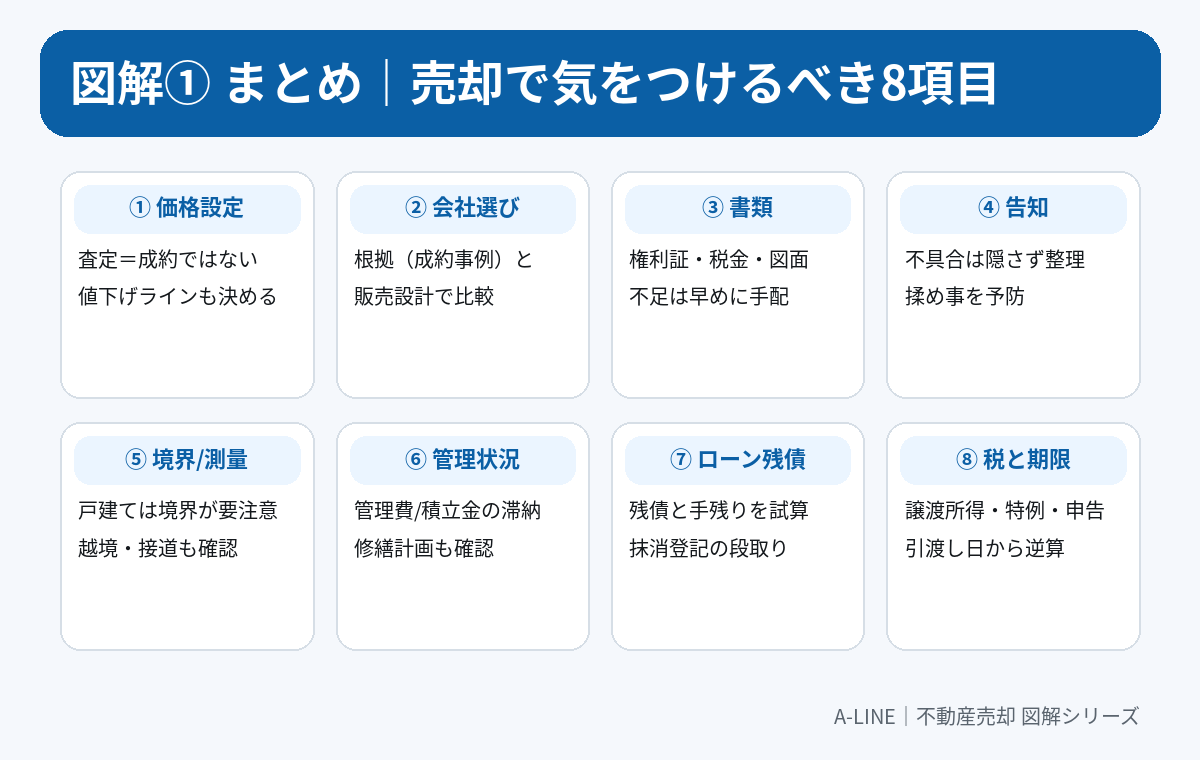 図解① まとめ｜売却で気をつけるべき8項目

① 価格設定

査定＝成約ではない
値下げラインも決める

② 会社選び

根拠（成約事例）と
販売設計で比較

③ 書類

権利証・税金・図面
不足は早めに手配

④ 告知

不具合は隠さず整理
揉め事を予防

⑤ 境界/測量

戸建ては境界が要注意
越境・接道も確認

⑥ 管理状況

管理費/積立金の滞納
修繕計画も確認

⑦ ローン残債

残債と手残りを試算
抹消登記の段取り

⑧ 税と期限

譲渡所得・特例・申告
引渡し日から逆算

A-LINE｜不動産売却 図解シリーズ